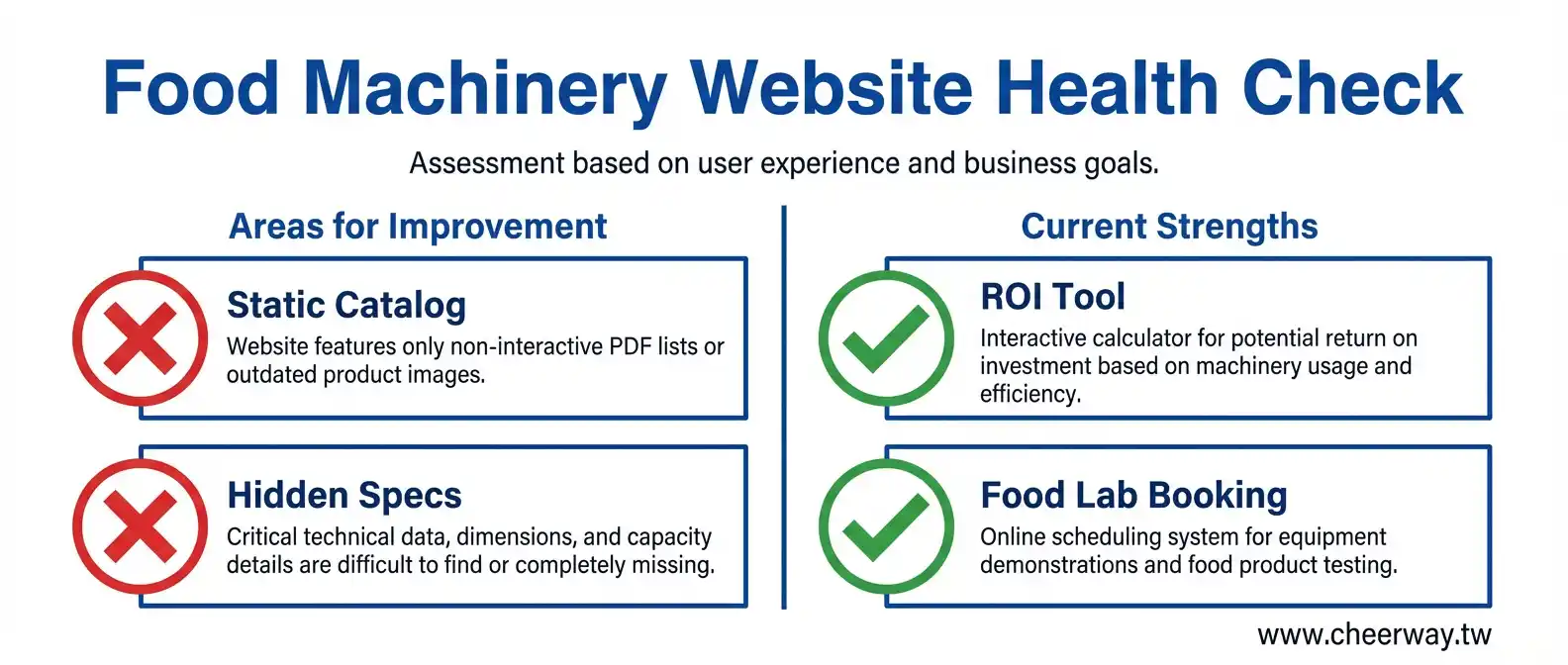 Food Machinery Website Health Check

Assessment based on user experience and business goals.

Areas for Improvement

Static Catalog
Website features only non-interactive PDF lists or outdated product images.

Hidden Specs
Critical technical data, dimensions, and capacity details are difficult to find or completely missing.

Current Strengths

ROI Tool
Interactive calculator for potential return on investment based on machinery usage and efficiency.

Food Lab Booking
Online scheduling system for equipment demonstrations and food product testing.

www.cheerway.tw